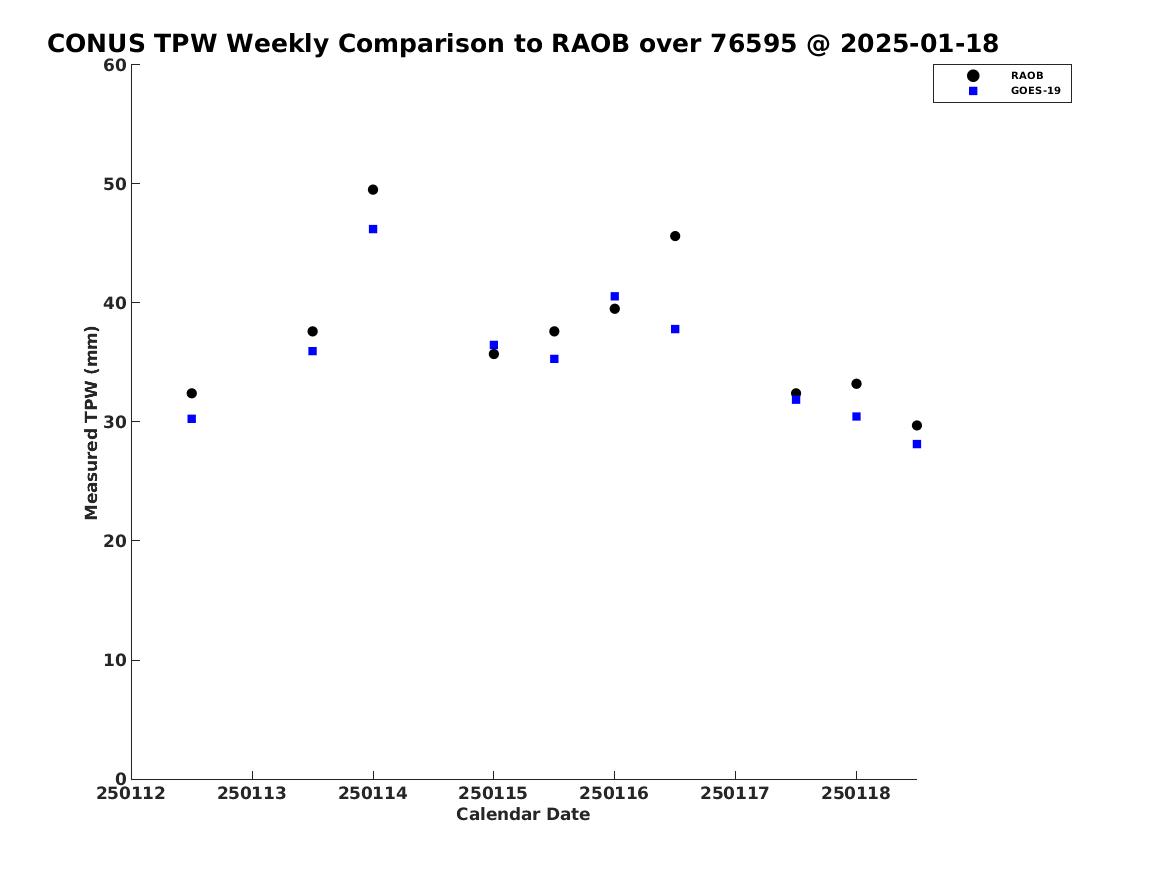 CONUS TPW Weekly Comparison to RAOB over 76595 @ 2025-01-18

RAOB
GOES-19

Measured TPW (mm)

60
50
40
30
20
10
0

250112
250113
250114
250115
250116
250117
250118

Calendar Date